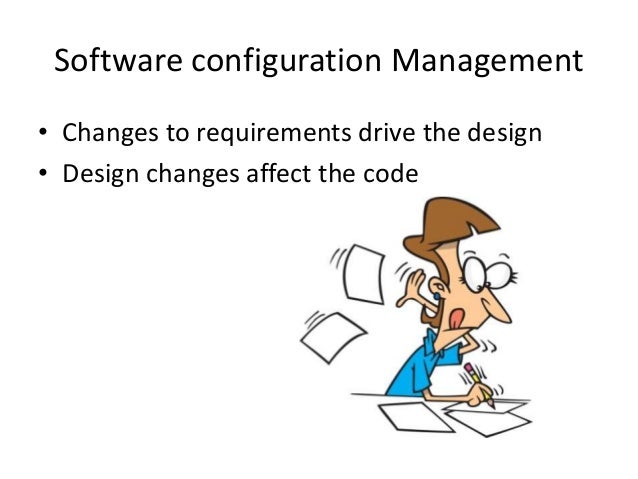 Software configuration Management

• Changes to requirements drive the design
• Design changes affect the code